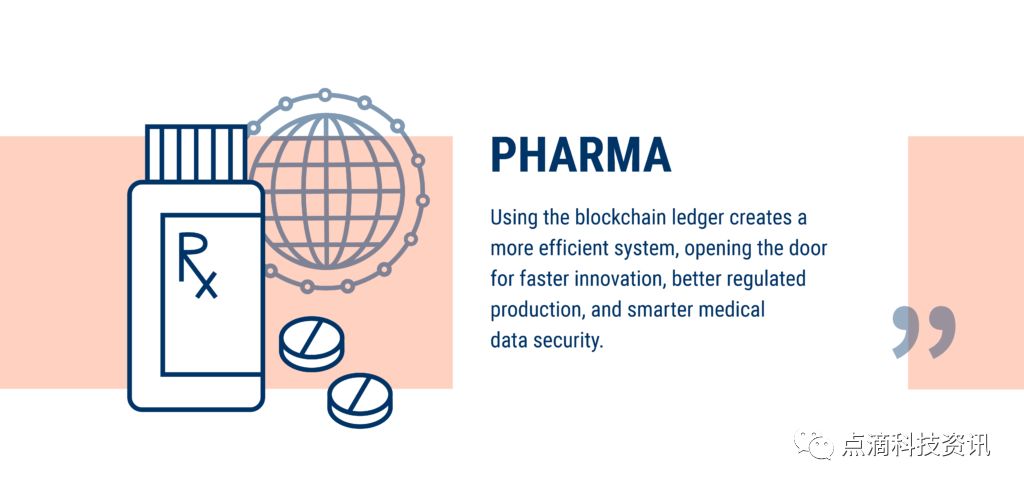 Rx

PHARMA

Using the blockchain ledger creates a more efficient system, opening the door for faster innovation, better regulated production, and smarter medical data security.

”

点滴科技资讯